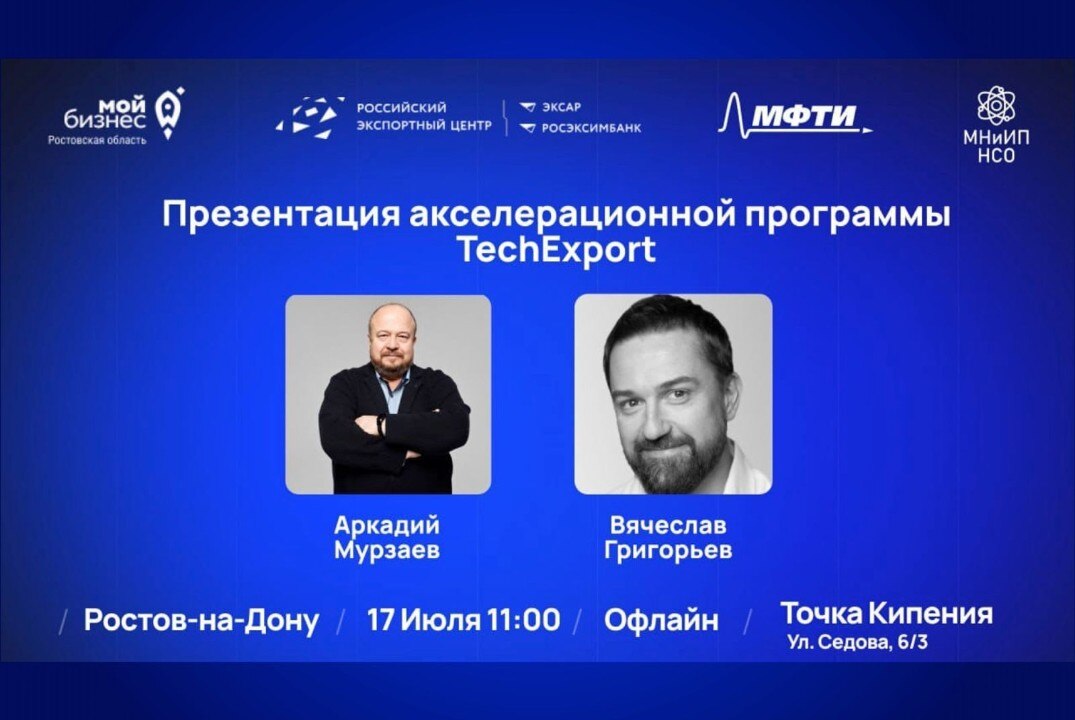 мой бизнес
Ростовская область

РОССИЙСКИЙ ЭКСПОРТНЫЙ ЦЕНТР

ЭКСАР
РОСЭКСИМБАНК

МФТИ

МНиИП НСО

Презентация акселерационной программы TechExport

Аркадий Мурзаев

Вячеслав Григорьев

/ Ростов-на-Дону / 17 Июля 11:00 / Офлайн / Точка Кипения
Ул. Седова, 6/3